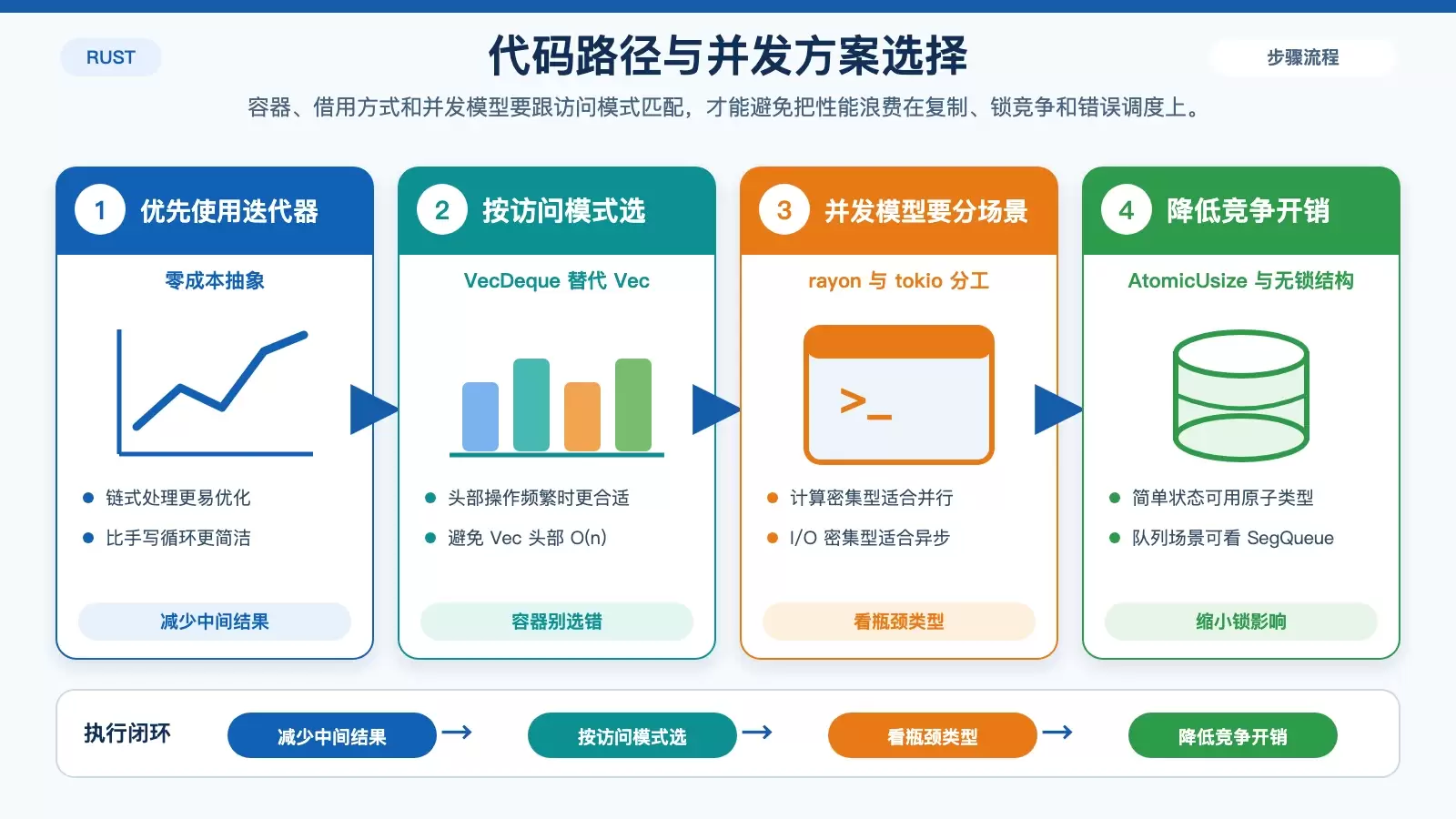 RUST

代码路径与并发方案选择

步骤流程

容器、借用方式和并发模型要跟访问模式匹配，才能避免把性能浪费在复制、锁竞争和错误调度上。

1 优先使用迭代器

零成本抽象

• 链式处理更易优化
• 比手写循环更简洁

减少中间结果

2 按访问模式选

VecDeque 替代 Vec

• 头部操作频繁时更合适
• 避免 Vec 头部 O(n)

容器别选错

3 并发模型要分场景

rayon 与 tokio 分工

>_

• 计算密集型适合并行
• I/O 密集型适合异步

看瓶颈类型

4 降低竞争开销

AtomicUsize 与无锁结构

• 简单状态可用原子类型
• 队列场景可看 SegQueue

缩小锁影响

执行闭环

减少中间结果 → 按访问模式选 → 看瓶颈类型 → 降低竞争开销